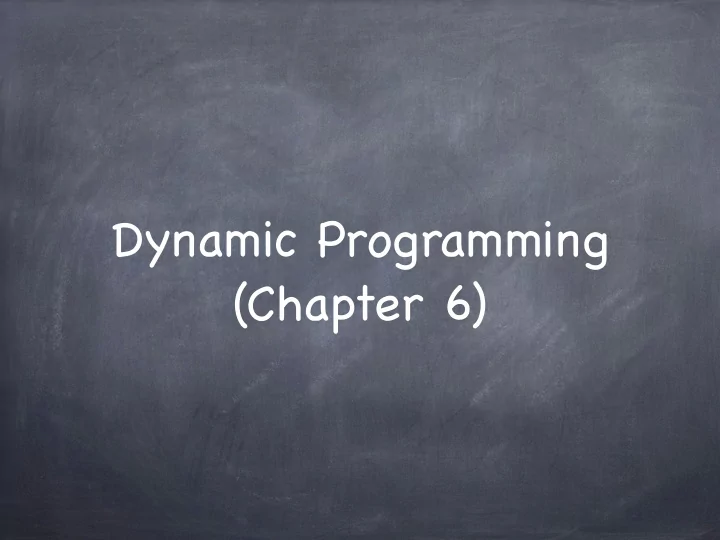 Dynamic Programming
(Chapter 6)